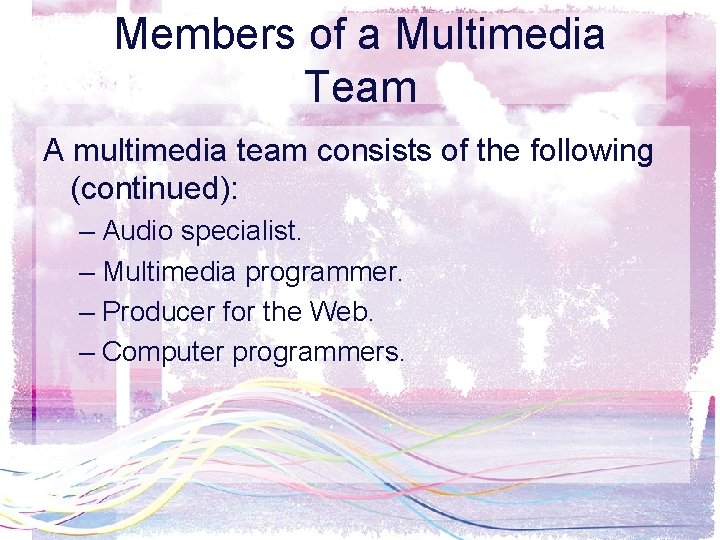 Members of a Multimedia Team

A multimedia team consists of the following (continued):

– Audio specialist.
– Multimedia programmer.
– Producer for the Web.
– Computer programmers.